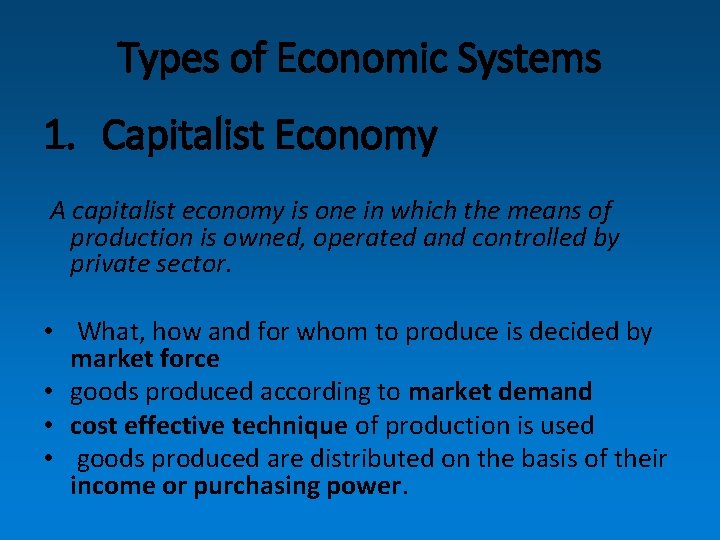 Types of Economic Systems

1. Capitalist Economy

A capitalist economy is one in which the means of production is owned, operated and controlled by private sector.

• What, how and for whom to produce is decided by market force
• goods produced according to market demand
• cost effective technique of production is used
• goods produced are distributed on the basis of their income or purchasing power.